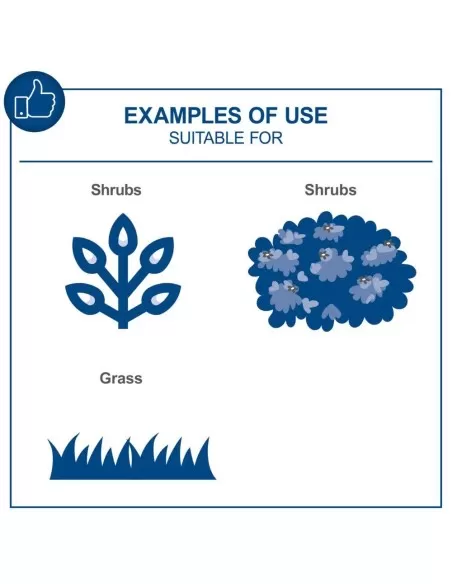 EXAMPLES OF USE
SUITABLE FOR

Shrubs

Shrubs

Grass